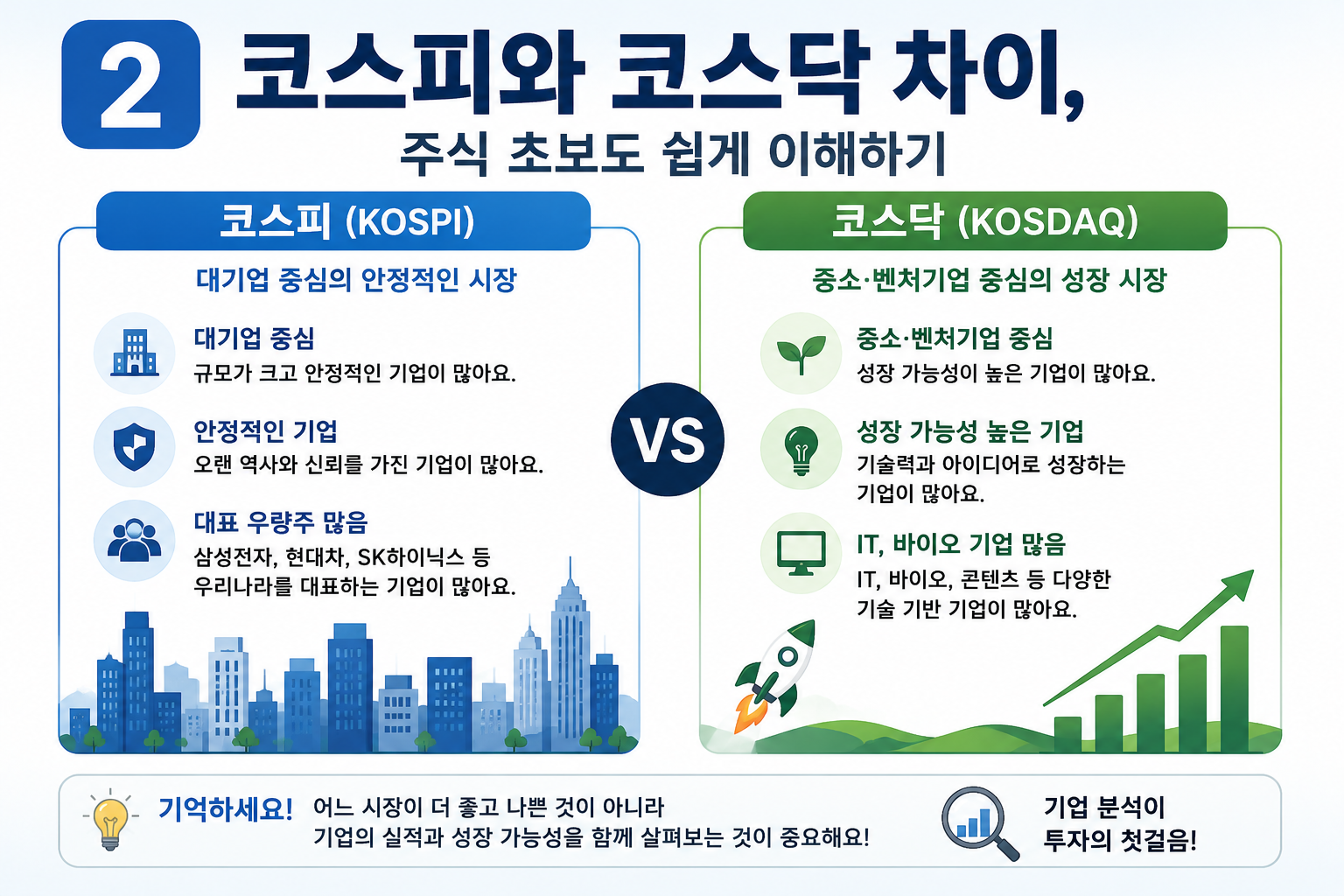 2 코스피와 코스닥 차이,

주식 초보도 쉽게 이해하기

코스피 (KOSPI)

대기업 중심의 안정적인 시장

대기업 중심
규모가 크고 안정적인 기업이 많아요.

안정적인 기업
오랜 역사와 신뢰를 가진 기업이 많아요.

대표 우량주 많음
삼성전자, 현대차, SK하이닉스 등 우리나라를 대표하는 기업이 많아요.

VS

코스닥 (KOSDAQ)

중소·벤처기업 중심의 성장 시장

중소·벤처기업 중심
성장 가능성이 높은 기업이 많아요.

성장 가능성 높은 기업
기술력과 아이디어로 성장하는 기업이 많아요.

IT, 바이오 기업 많음
IT, 바이오, 콘텐츠 등 다양한 기술 기반 기업이 많아요.

기억하세요! 어느 시장이 더 좋고 나쁜 것이 아니라 기업의 실적과 성장 가능성을 함께 살펴보는 것이 중요해요!

기업 분석이 투자의 첫걸음!